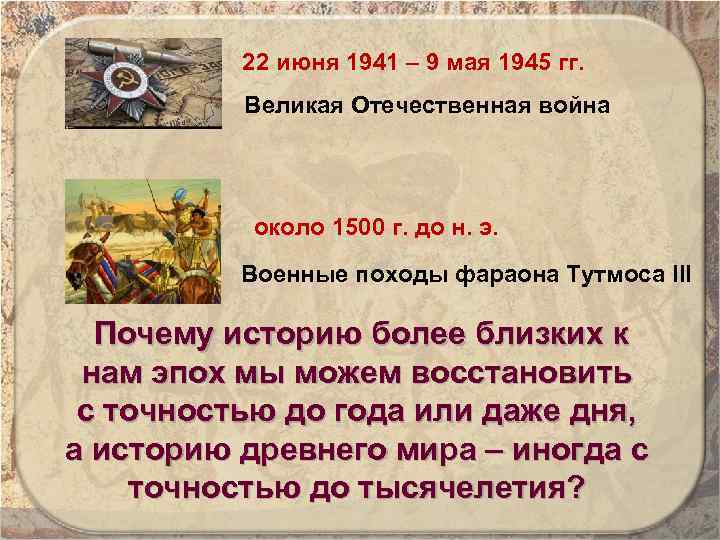 22 июня 1941 – 9 мая 1945 гг.

Великая Отечественная война

около 1500 г. до н. э.

Военные походы фараона Тутмоса III

Почему историю более близких к нам эпох мы можем восстановить с точностью до года или даже дня, а историю древнего мира – иногда с точностью до тысячелетия?